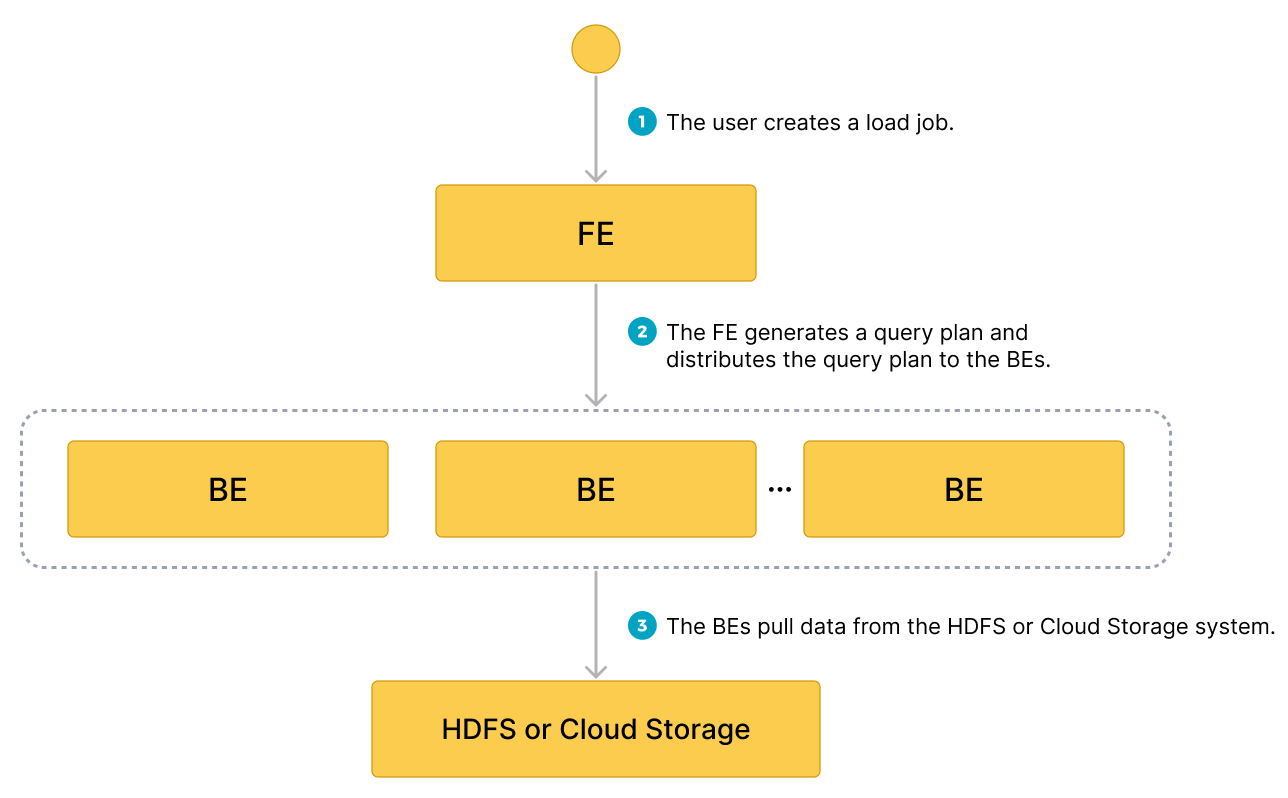 1 The user creates a load job.

FE

2 The FE generates a query plan and distributes the query plan to the BEs.

BE

BE

...

BE

3 The BEs pull data from the HDFS or Cloud Storage system.

HDFS or Cloud Storage